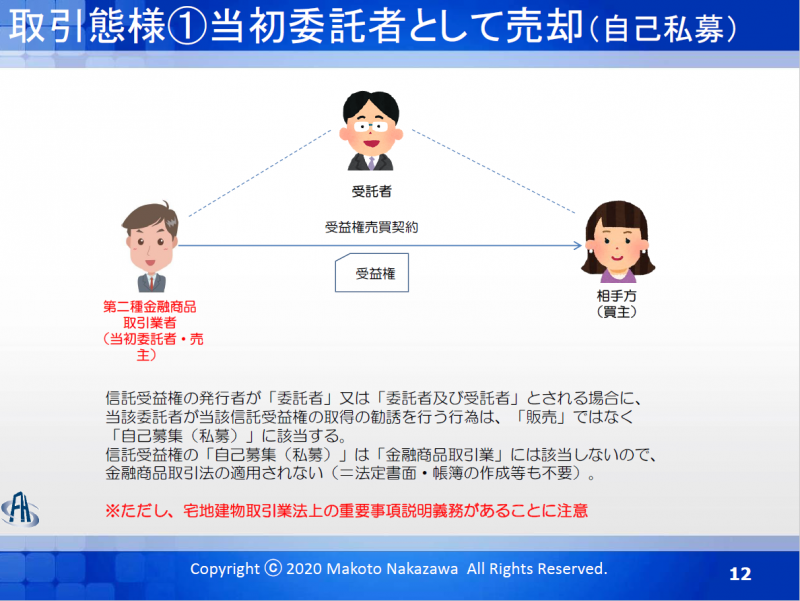 取引態様①当初委託者として売却（自己私募）

受託者

受益権売買契約

受益権

第二種金融商品取引業者（当初委託者・売主）

相手方（買主）

信託受益権の発行者が「委託者」又は「委託者及び受託者」とされる場合に、当該委託者が当該信託受益権の取得の勧誘を行う行為は、「販売」ではなく「自己募集（私募）」に該当する。
信託受益権の「自己募集（私募）」は「金融商品取引業」には該当しないので、金融商品取引法の適用されない（＝法定書面・帳簿の作成等も不要）。

※ただし、宅地建物取引業法上の重要事項説明義務があることに注意

FA

Copyright ⓒ 2020 Makoto Nakazawa All Rights Reserved.

12